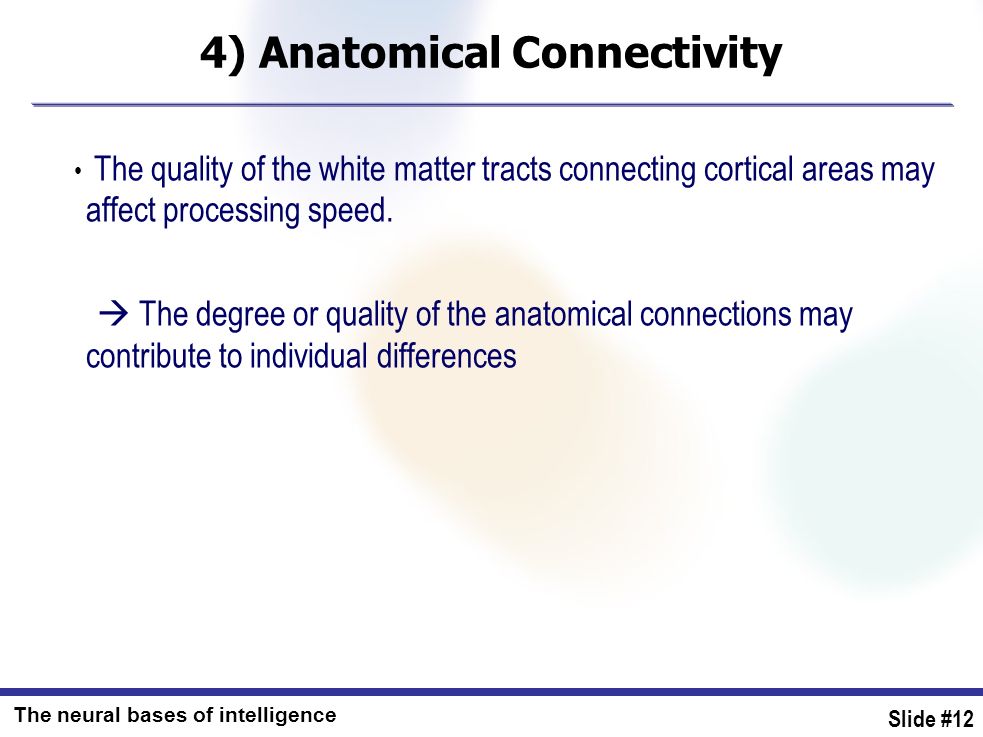 4) Anatomical Connectivity

• The quality of the white matter tracts connecting cortical areas may affect processing speed.

→ The degree or quality of the anatomical connections may contribute to individual differences

The neural bases of intelligence

Slide #12